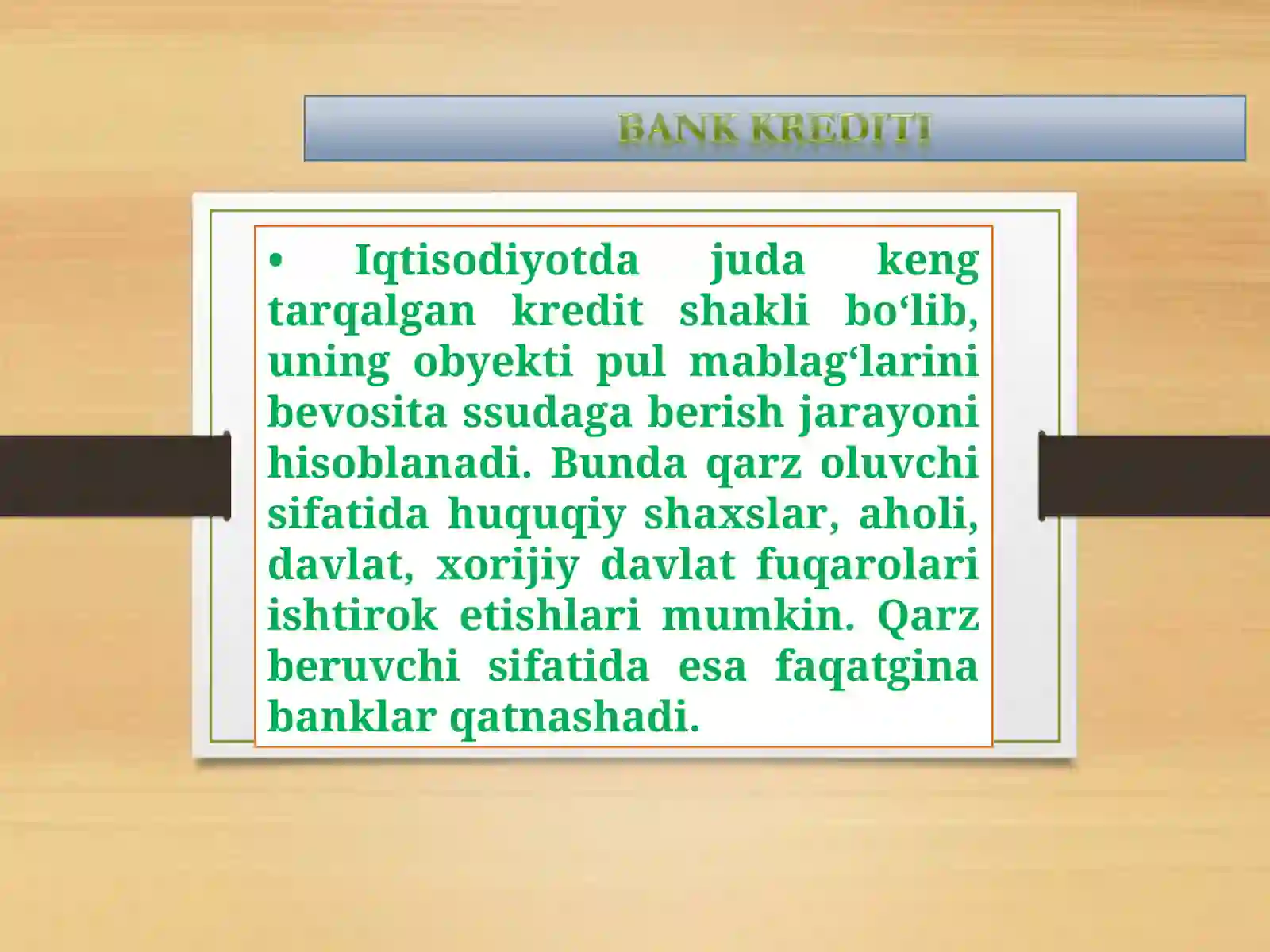 BANK KREDITI

• Iqtisodiyotda juda keng tarqalgan kredit shakli bo‘lib, uning obyekti pul mablag‘larini bevosita ssudaga berish jarayoni hisoblanadi. Bunda qarz oluvchi sifatida huquqiy shaxslar, aholi, davlat, xorijiy davlat fuqarolari ishtirok etishlari mumkin. Qarz beruvchi sifatida esa faqatgina banklar qatnashadi.